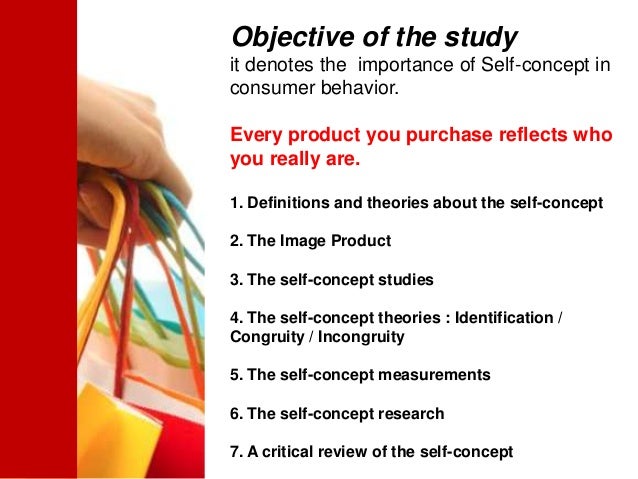 Objective of the study
it denotes the importance of Self-concept in consumer behavior.

Every product you purchase reflects who you really are.

1. Definitions and theories about the self-concept

2. The Image Product

3. The self-concept studies

4. The self-concept theories : Identification / Congruity / Incongruity

5. The self-concept measurements

6. The self-concept research

7. A critical review of the self-concept